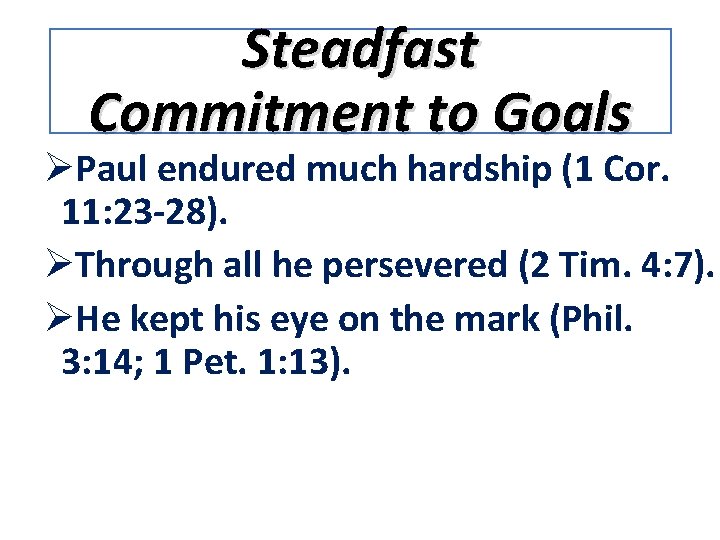 Steadfast
Commitment to Goals

➢Paul endured much hardship (1 Cor. 11:23-28).

➢Through all he persevered (2 Tim. 4:7).

➢He kept his eye on the mark (Phil. 3:14; 1 Pet. 1:13).